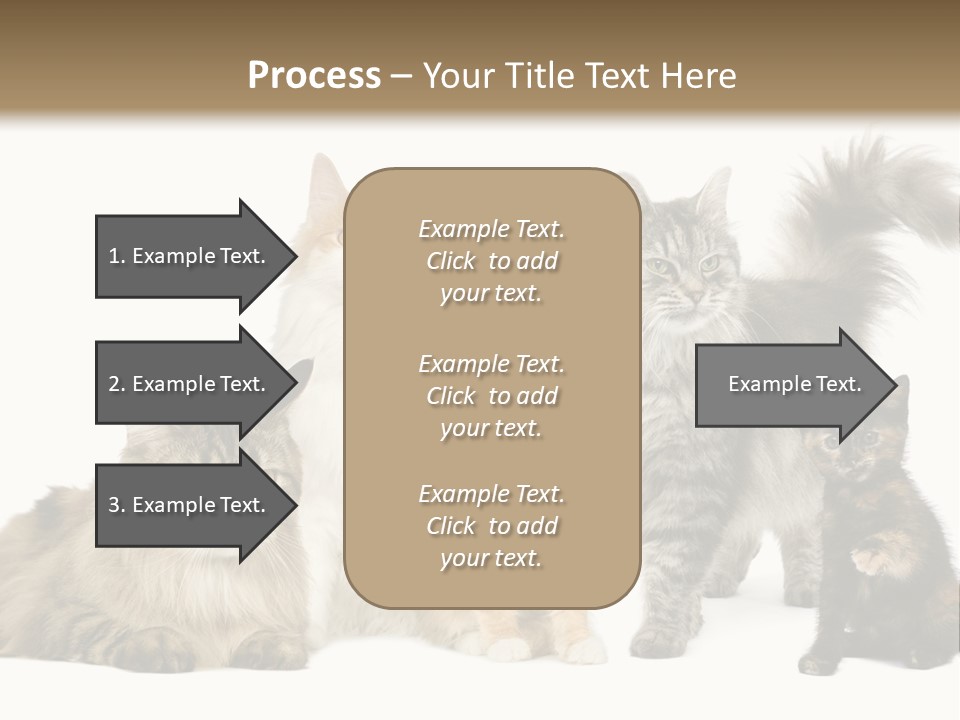 Process – Your Title Text Here

1. Example Text.

2. Example Text.

3. Example Text.

Example Text. Click to add your text.

Example Text. Click to add your text.

Example Text. Click to add your text.

Example Text.